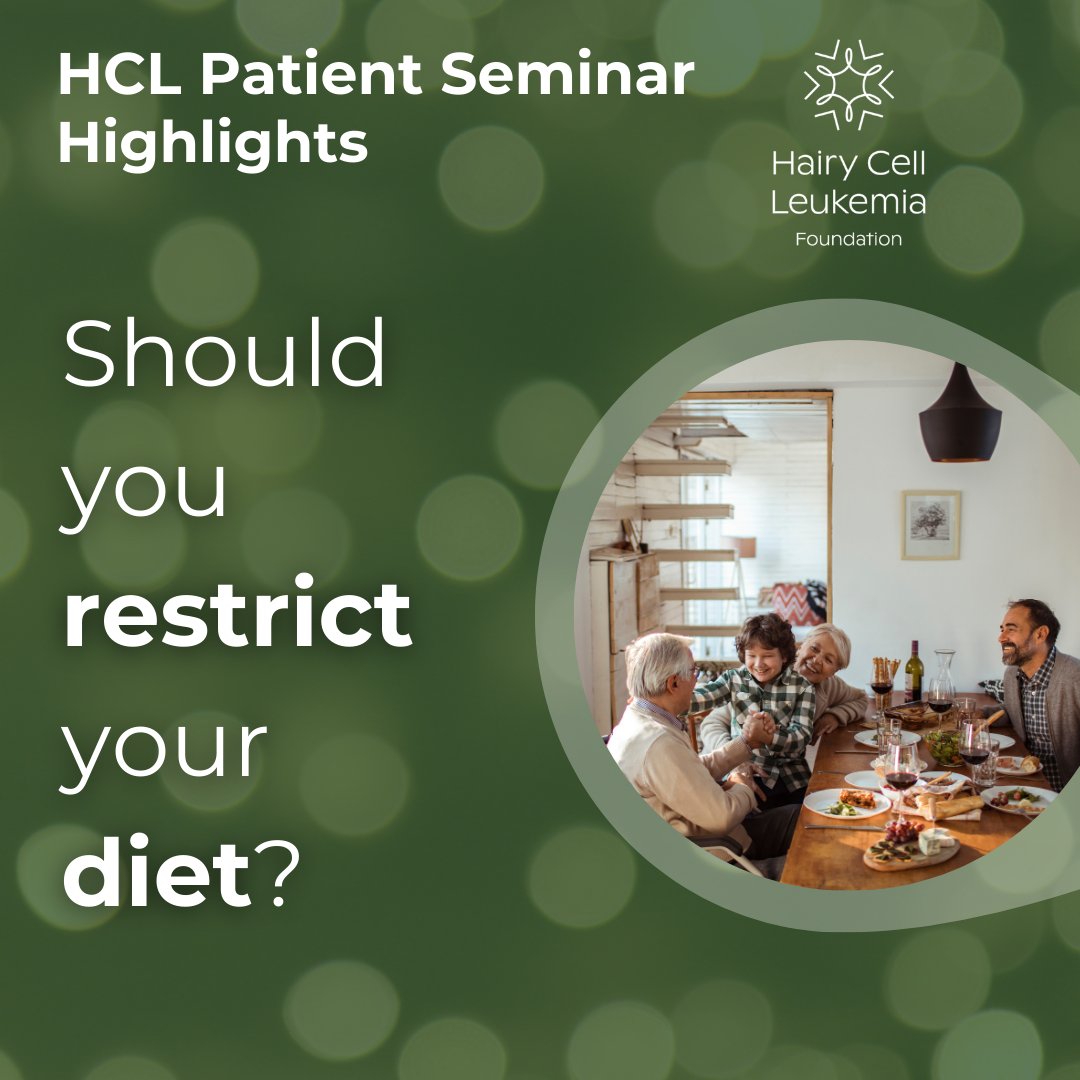 HCL Patient Seminar Highlights

Hairy Cell Leukemia Foundation

Should you restrict your diet?